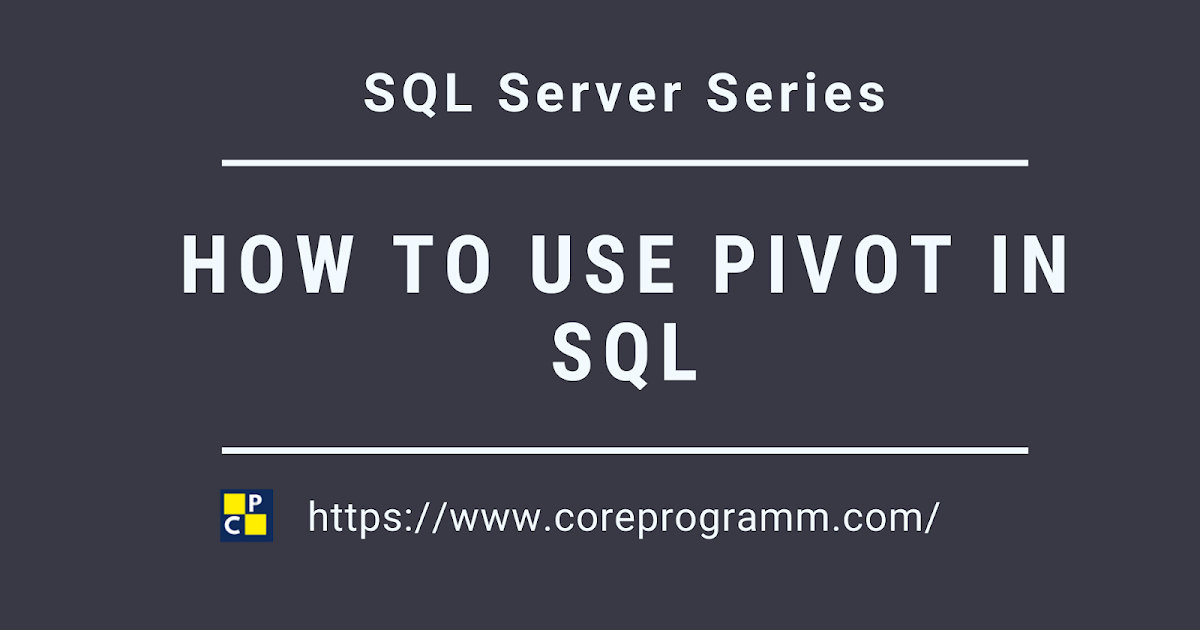 SQL Server Series

HOW TO USE PIVOT IN SQL

P
C

https://www.coreprogramm.com/